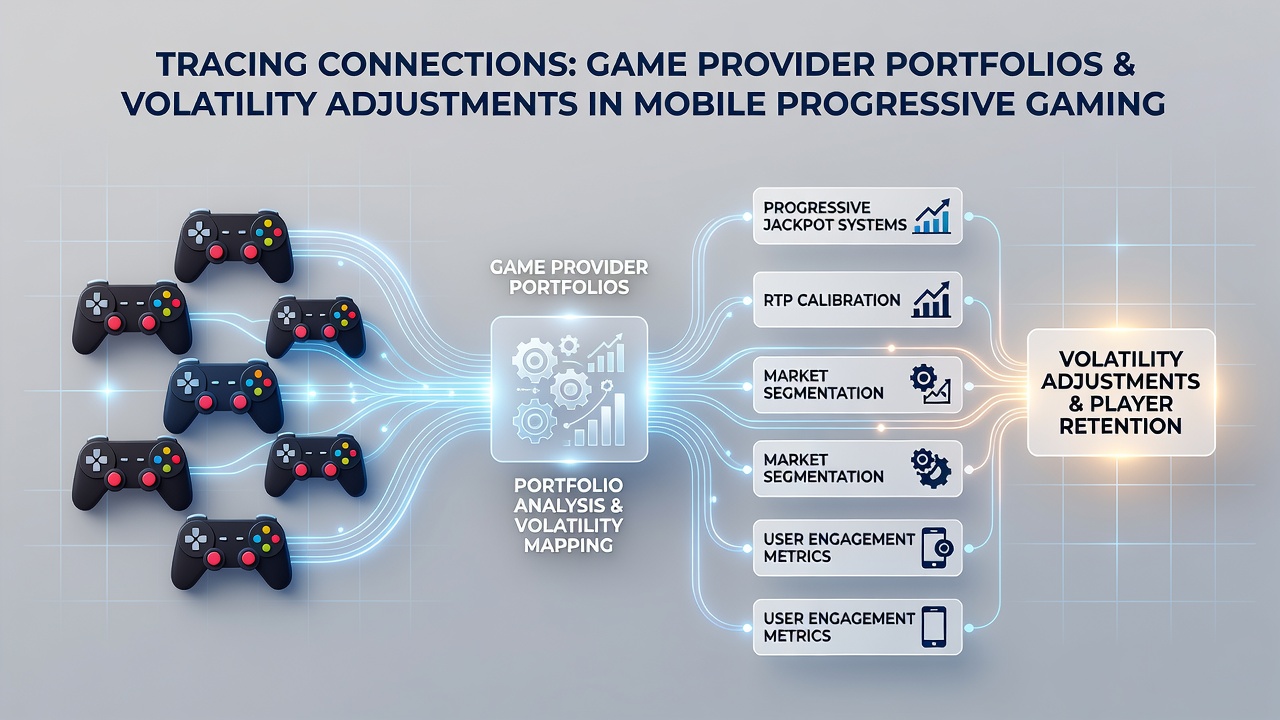 TRACING CONNECTIONS: GAME PROVIDER PORTFOLIOS & VOLATILITY ADJUSTMENTS IN MOBILE PROGRESSIVE GAMING

GAME PROVIDER PORTFOLIOS

PORTFOLIO ANALYSIS & VOLATILITY MAPPING

PROGRESSIVE JACKPOT SYSTEMS

RTP CALIBRATION

MARKET SEGMENTATION

MARKET SEGMENTATION

USER ENGAGEMENT METRICS

USER ENGAGEMENT METRICS

VOLATILITY ADJUSTMENTS & PLAYER RETENTION